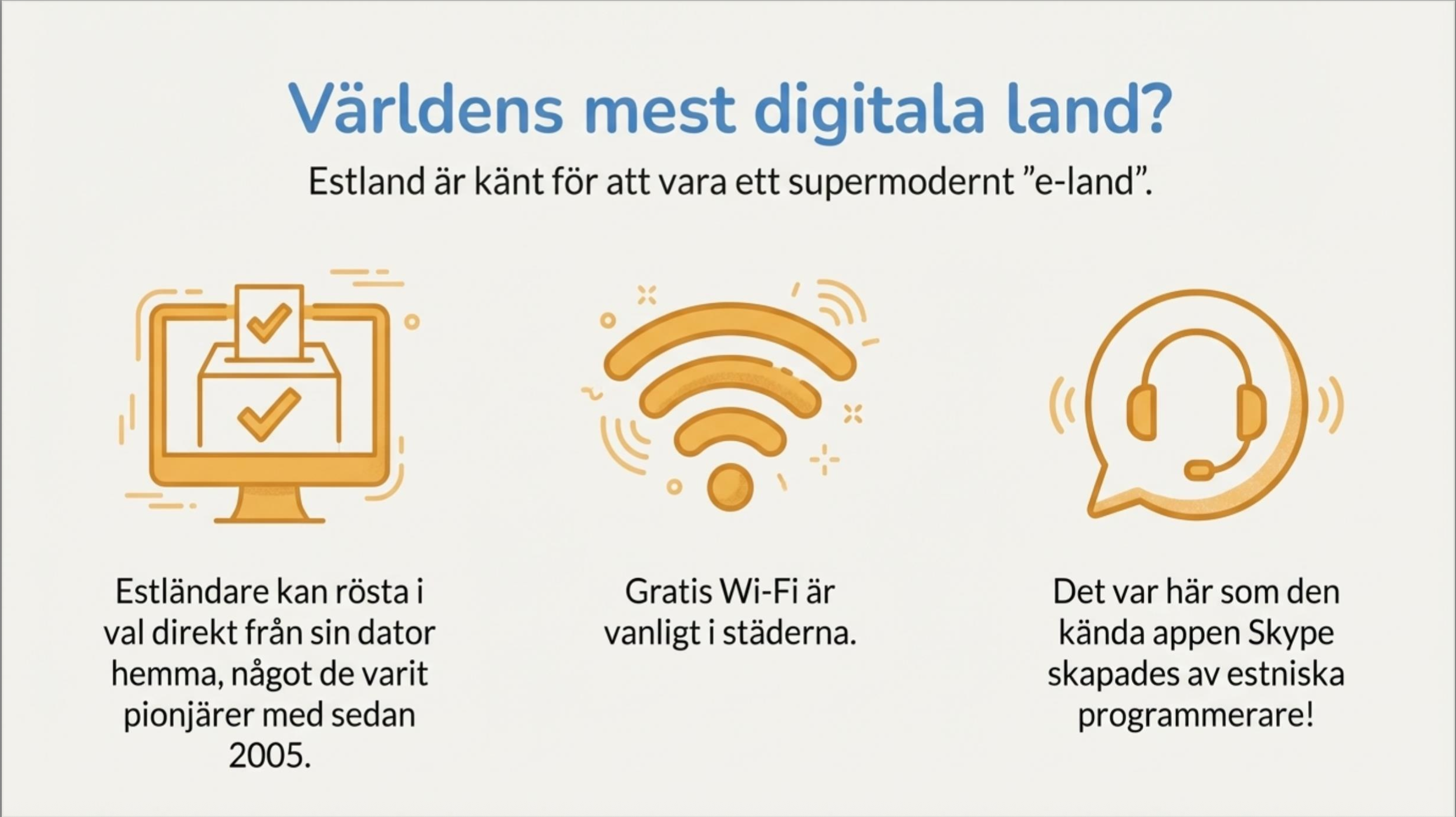 Världens mest digitala land?

Estland är känt för att vara ett supermodernt ”e-land”.

Estländare kan rösta i val direkt från sin dator hemma, något de varit pionjärer med sedan 2005.

Gratis Wi-Fi är vanligt i städerna.

Det var här som den kända appen Skype skapades av estniska programmerare!